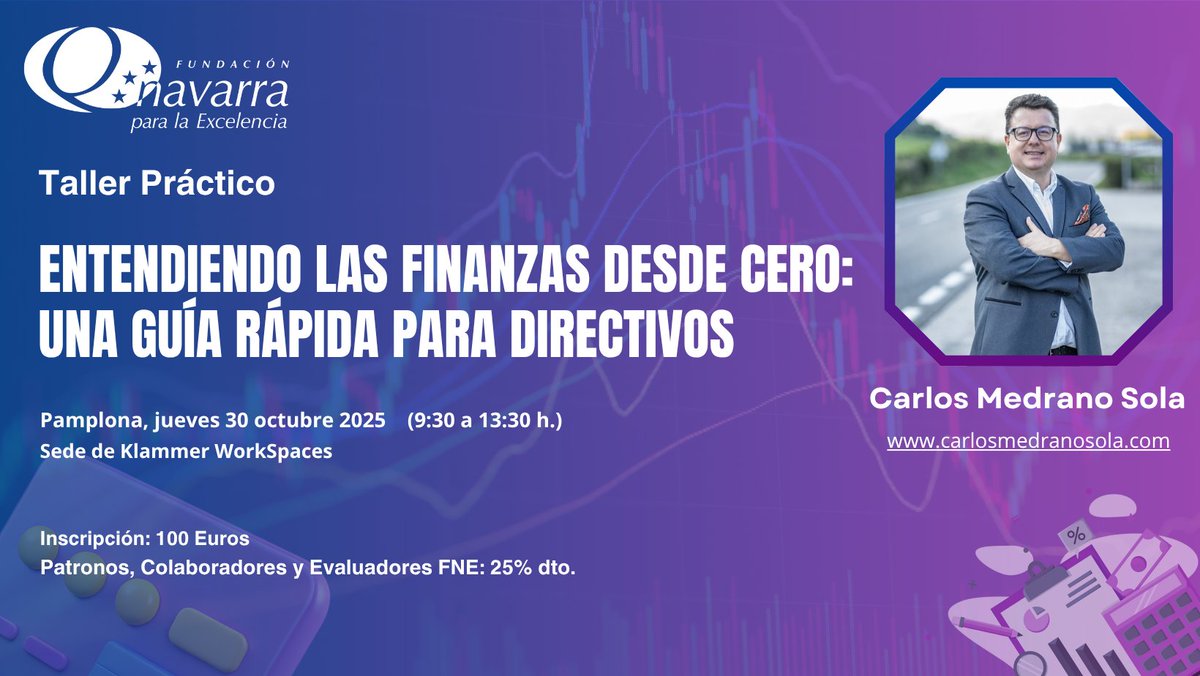 FUNDACIÓN
navarra
para la Excelencia

Taller Práctico

ENTENDIENDO LAS FINANZAS DESDE CERO: UNA GUÍA RÁPIDA PARA DIRECTIVOS

Pamplona, jueves 30 octubre 2025 (9:30 a 13:30 h.)
Sede de Klammer WorkSpaces

Inscripción: 100 Euros
Patronos, Colaboradores y Evaluadores FNE: 25% dto.

Carlos Medrano Sola
www.carlosmedranosola.com

%